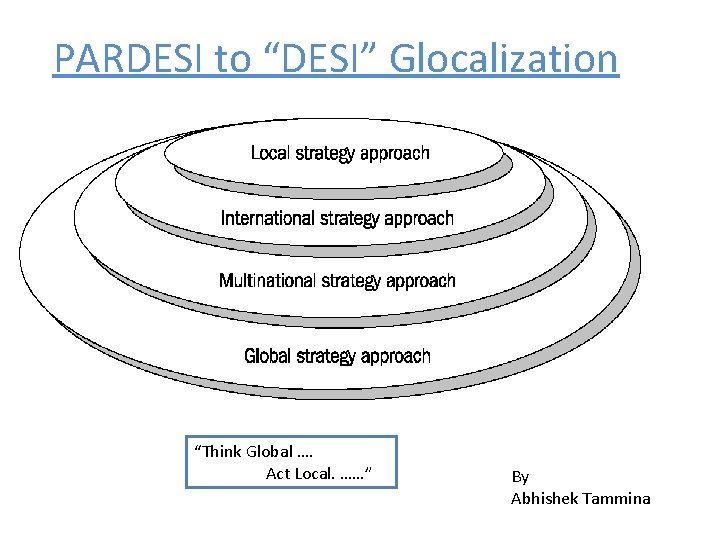 PARDESI to “DESI” Glocalization

Local strategy approach

International strategy approach

Multinational strategy approach

Global strategy approach

“Think Global ….
Act Local. ……”

By
Abhishek Tammina